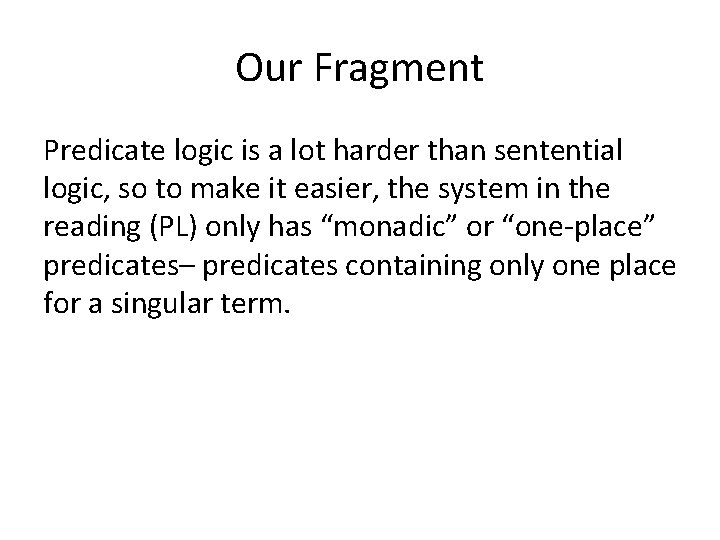 Our Fragment

Predicate logic is a lot harder than sentential logic, so to make it easier, the system in the reading (PL) only has “monadic” or “one-place” predicates– predicates containing only one place for a singular term.